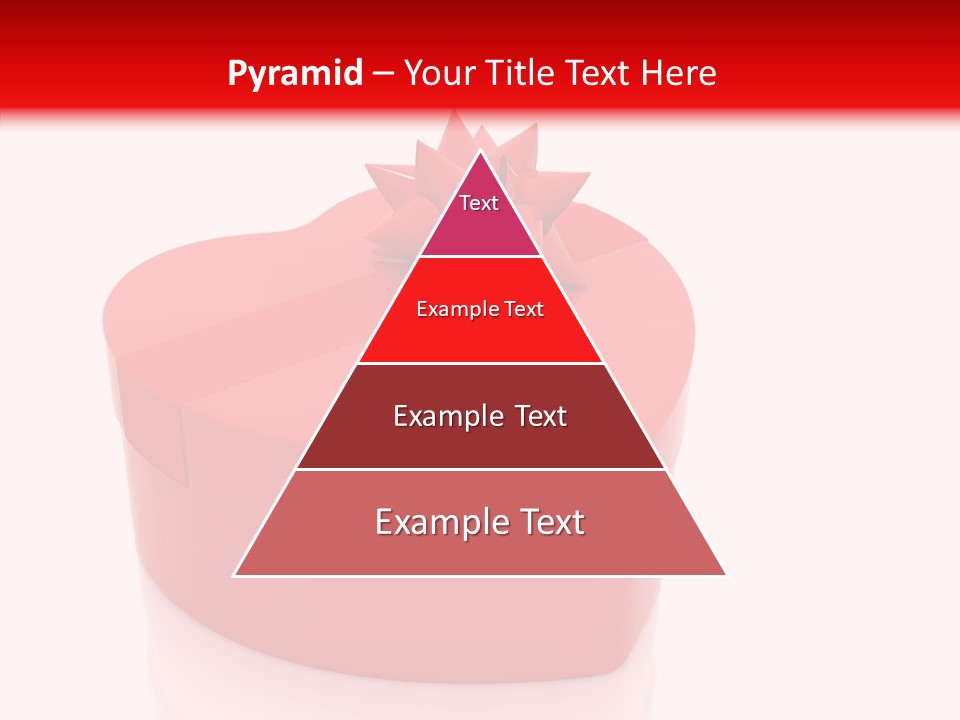 Pyramid – Your Title Text Here

Text

Example Text

Example Text

Example Text